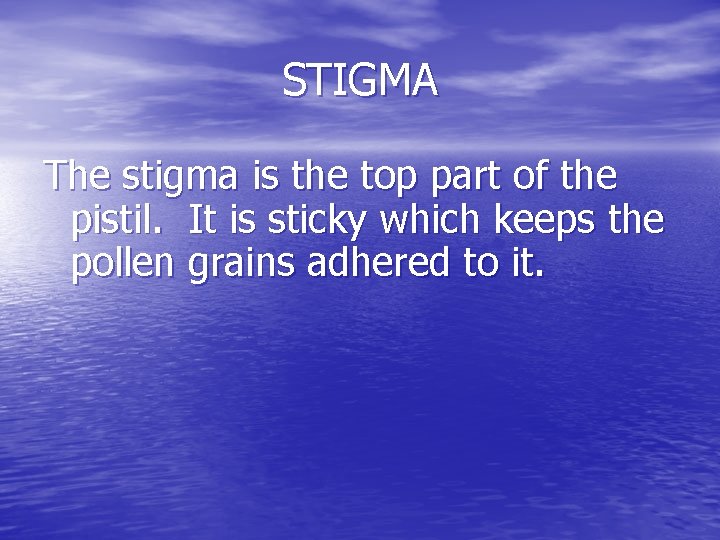 STIGMA

The stigma is the top part of the pistil.  It is sticky which keeps the pollen grains adhered to it.